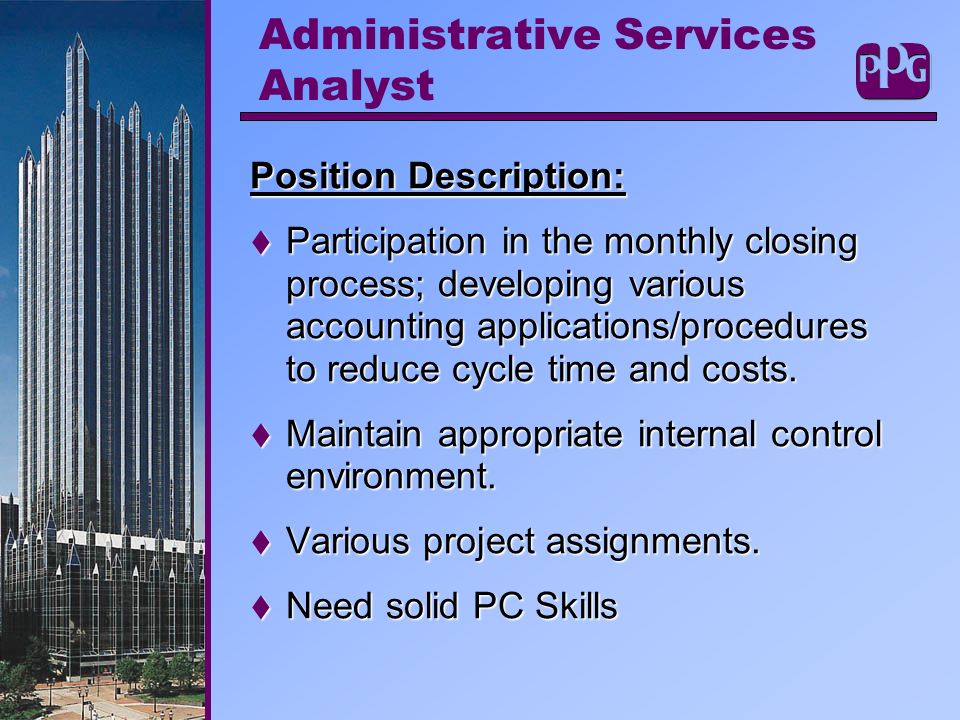 Administrative Services Analyst

PPG

Position Description:

♦ Participation in the monthly closing process; developing various accounting applications/procedures to reduce cycle time and costs.

♦ Maintain appropriate internal control environment.

♦ Various project assignments.

♦ Need solid PC Skills